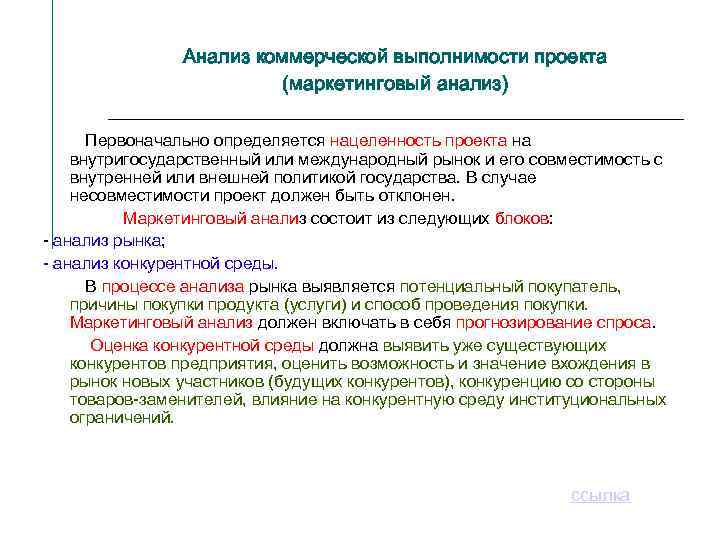 Анализ коммерческой выполнимости проекта
(маркетинговый анализ)

Первоначально определяется нацеленность проекта на внутригосударственный или международный рынок и его совместимость с внутренней или внешней политикой государства. В случае несовместимости проект должен быть отклонен.

Маркетинговый анализ состоит из следующих блоков:

- анализ рынка;

- анализ конкурентной среды.

В процессе анализа рынка выявляется потенциальный покупатель, причины покупки продукта (услуги) и способ проведения покупки. Маркетинговый анализ должен включать в себя прогнозирование спроса.

Оценка конкурентной среды должна выявить уже существующих конкурентов предприятия, оценить возможность и значение вхождения в рынок новых участников (будущих конкурентов), конкуренцию со стороны товаров-заменителей, влияние на конкурентную среду институциональных ограничений.

ссылка